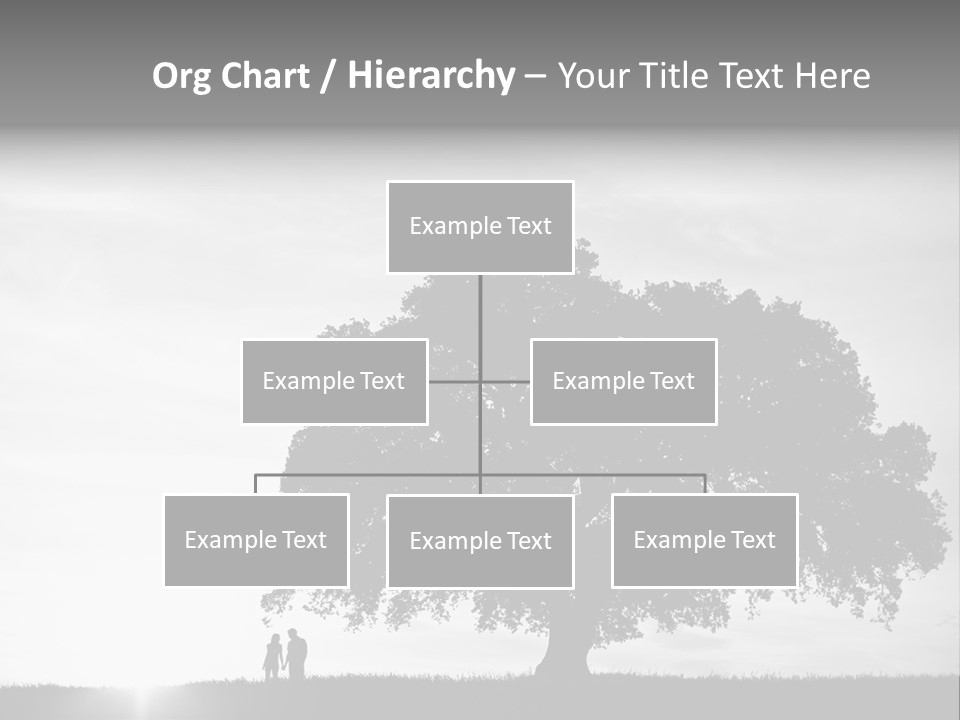 Org Chart / Hierarchy – Your Title Text Here

Example Text

Example Text

Example Text

Example Text

Example Text

Example Text